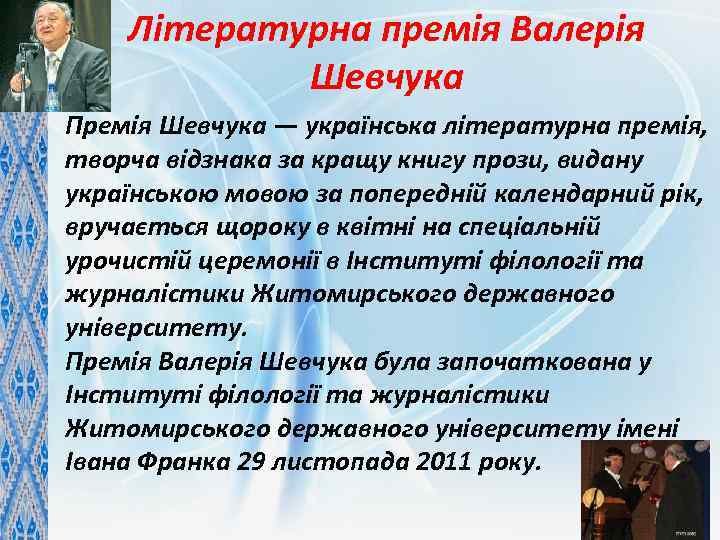 Літературна премія Валерія Шевчука

Премія Шевчука — українська літературна премія, творча відзнака за кращу книгу прози, видану українською мовою за попередній календарний рік, вручається щороку в квітні на спеціальній урочистій церемонії в Інституті філології та журналістики Житомирського державного університету.
Премія Валерія Шевчука була започаткована у Інституті філології та журналістики Житомирського державного університету імені Івана Франка 29 листопада 2011 року.